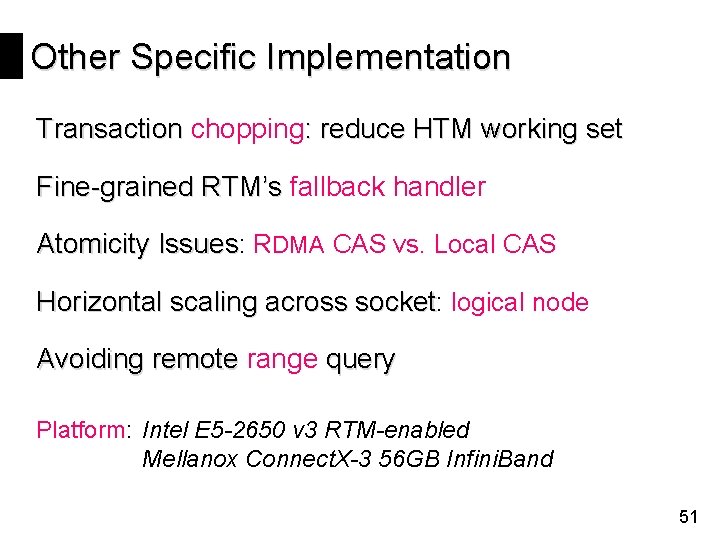 Other Specific Implementation

Transaction chopping: reduce HTM working set

Fine-grained RTM's fallback handler

Atomicity Issues: RDMA CAS vs. Local CAS

Horizontal scaling across socket: logical node

Avoiding remote range query

Platform: Intel E5-2650 v3 RTM-enabled
Mellanox ConnectX-3 56GB InfiniBand

51